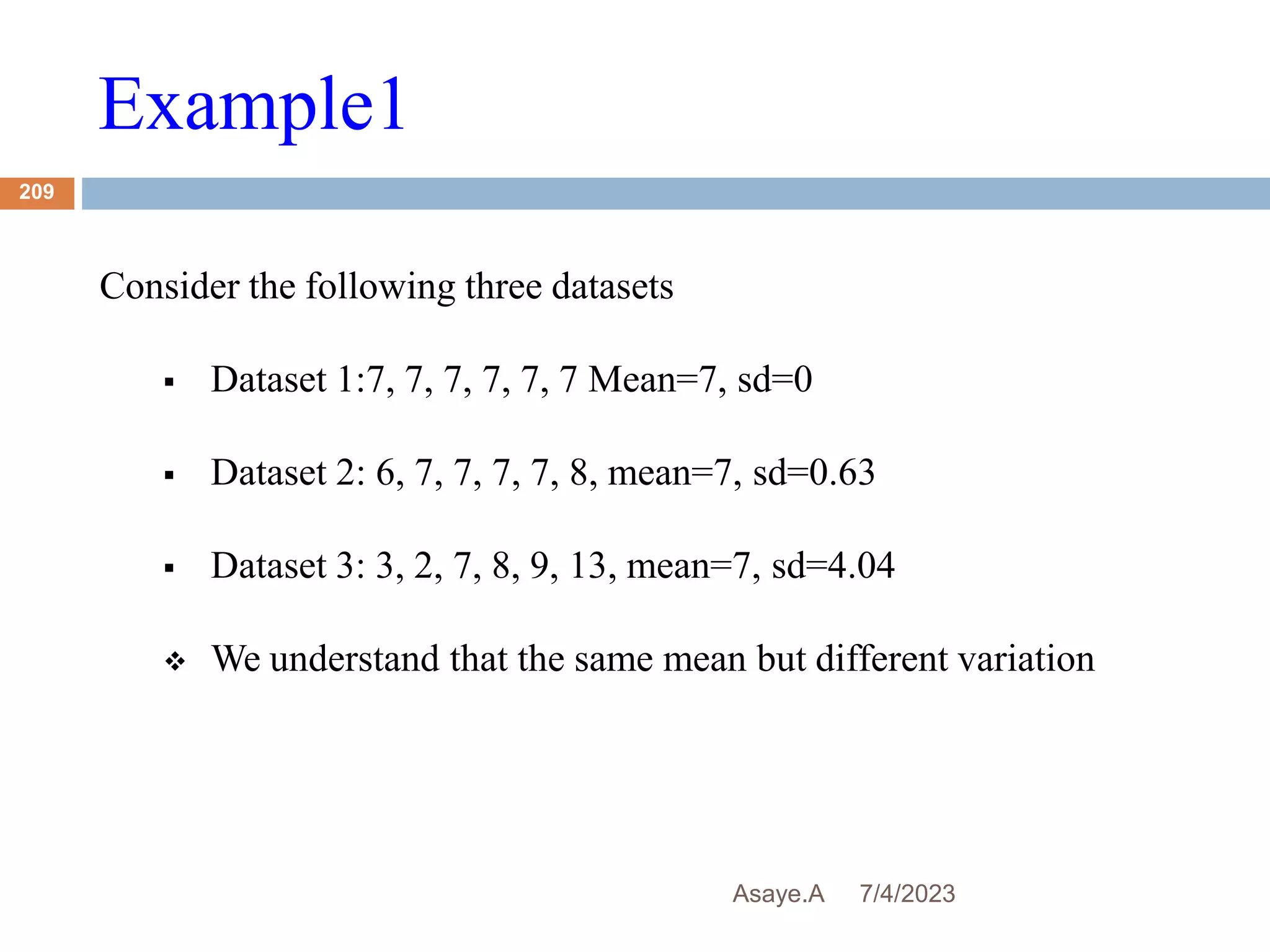 Example1

209

Consider the following three datasets

▪ Dataset 1:7, 7, 7, 7, 7, 7 Mean=7, sd=0

▪ Dataset 2: 6, 7, 7, 7, 7, 8, mean=7, sd=0.63

▪ Dataset 3: 3, 2, 7, 8, 9, 13, mean=7, sd=4.04

❖ We understand that the same mean but different variation

Asaye.A 7/4/2023